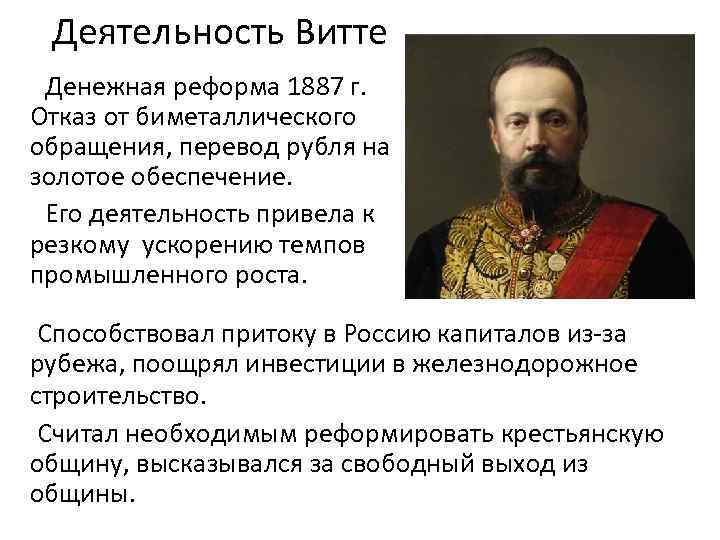 Деятельность Витте

Денежная реформа 1887 г. Отказ от биметаллического обращения, перевод рубля на золотое обеспечение.

Его деятельность привела к резкому ускорению темпов промышленного роста.

Способствовал притоку в Россию капиталов из-за рубежа, поощрял инвестиции в железнодорожное строительство.

Считал необходимым реформировать крестьянскую общину, высказывался за свободный выход из общины.